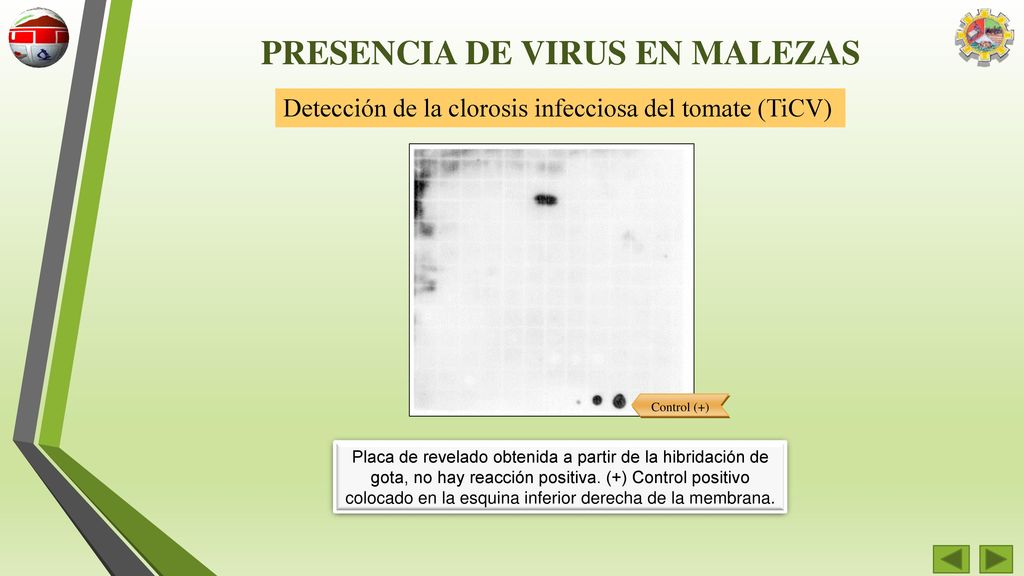 PRESENCIA DE VIRUS EN MALEZAS

Detección de la clorosis infecciosa del tomate (TiCV)

Control (+)

Placa de revelado obtenida a partir de la hibridación de gota, no hay reacción positiva. (+) Control positivo colocado en la esquina inferior derecha de la membrana.